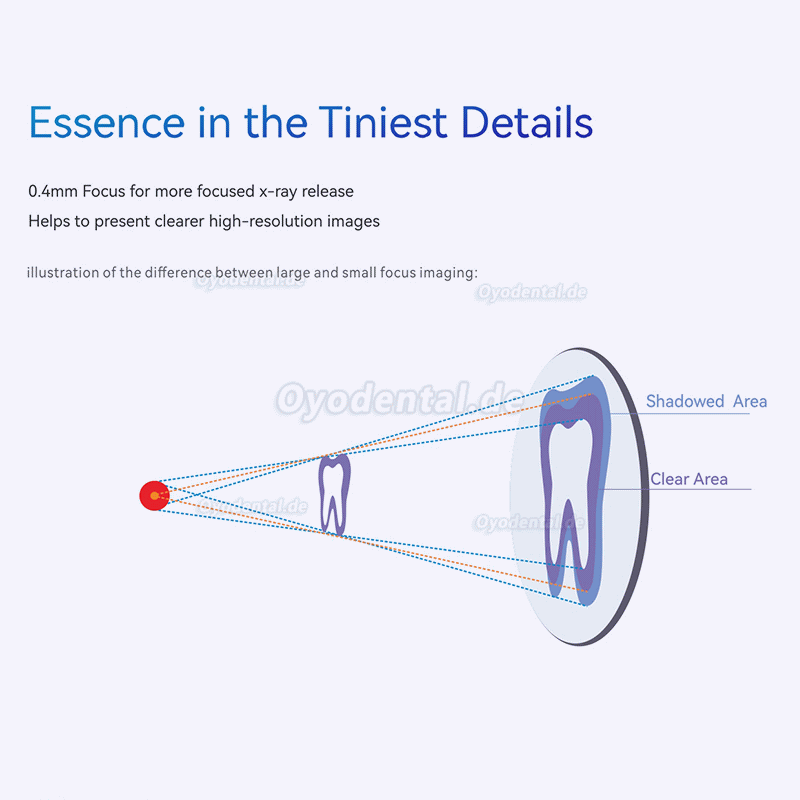 Essence in the Tiniest Details

0.4mm Focus for more focused x-ray release
Helps to present clearer high-resolution images

illustration of the difference between large and small focus imaging:

Oyodental.de
Oyodental.de
Oyodental.de
Oyodental.de
Oyodental.de

Shadowed Area

Clear Area